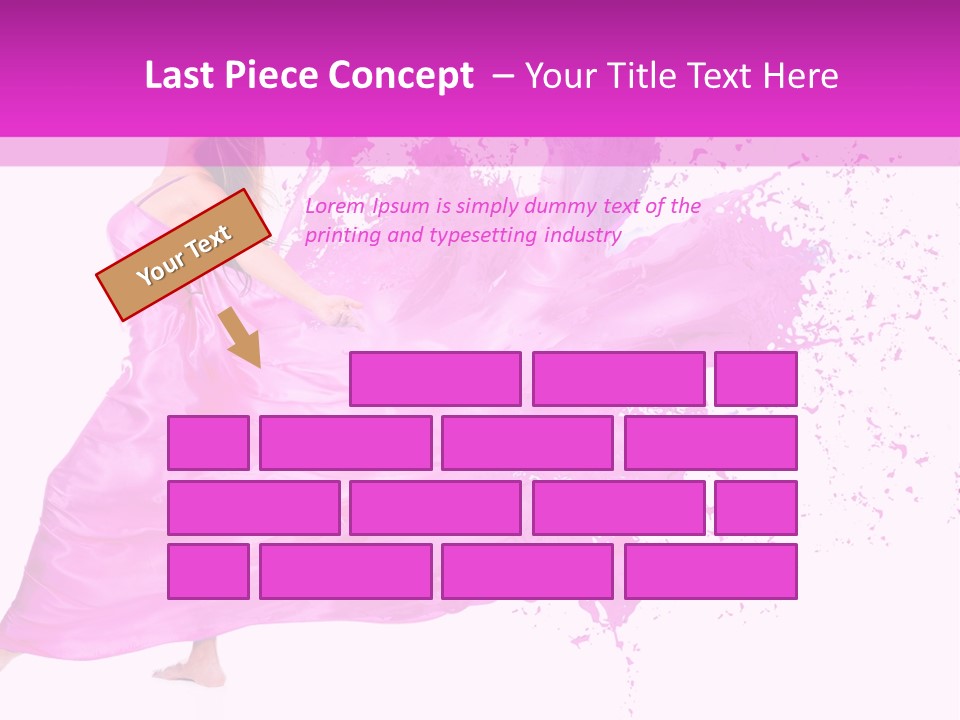 Last Piece Concept – Your Title Text Here

Your Text

Lorem Ipsum is simply dummy text of the printing and typesetting industry